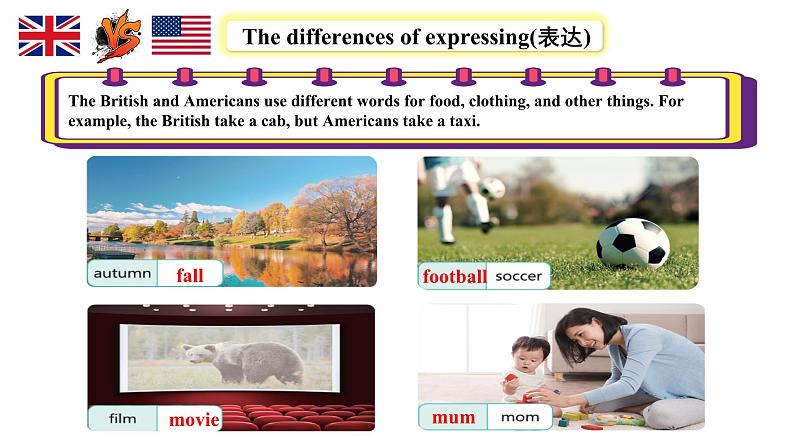 VS

The differences of expressing(表达)

The British and Americans use different words for food, clothing, and other things. For example, the British take a cab, but Americans take a taxi.

autumn fall

football soccer

film movie

mum mom